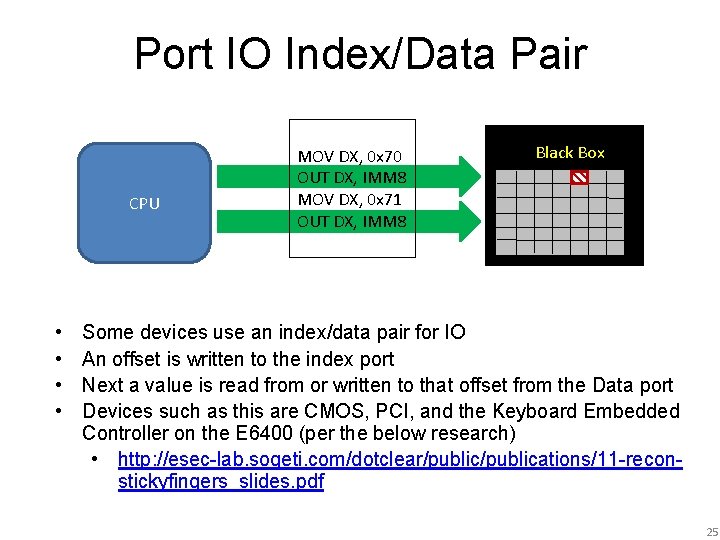 Port IO Index/Data Pair

CPU

MOV DX, 0x70
OUT DX, IMM8
MOV DX, 0x71
OUT DX, IMM8

Black Box

• Some devices use an index/data pair for IO
• An offset is written to the index port
• Next a value is read from or written to that offset from the Data port
• Devices such as this are CMOS, PCI, and the Keyboard Embedded Controller on the E6400 (per the below research)
  • http://esec-lab.sogeti.com/dotclear/public/publications/11-recon-stickyfingers_slides.pdf

25